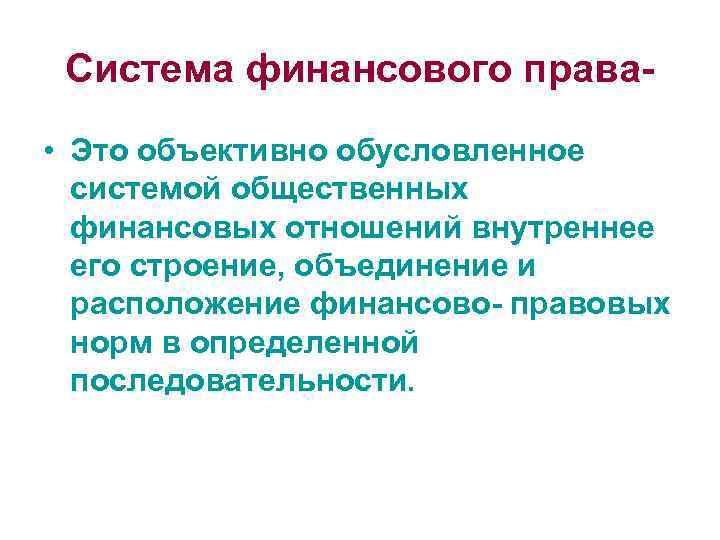 Система финансового права-

• Это объективно обусловленное системой общественных финансовых отношений внутреннее его строение, объединение и расположение финансово- правовых норм в определенной последовательности.